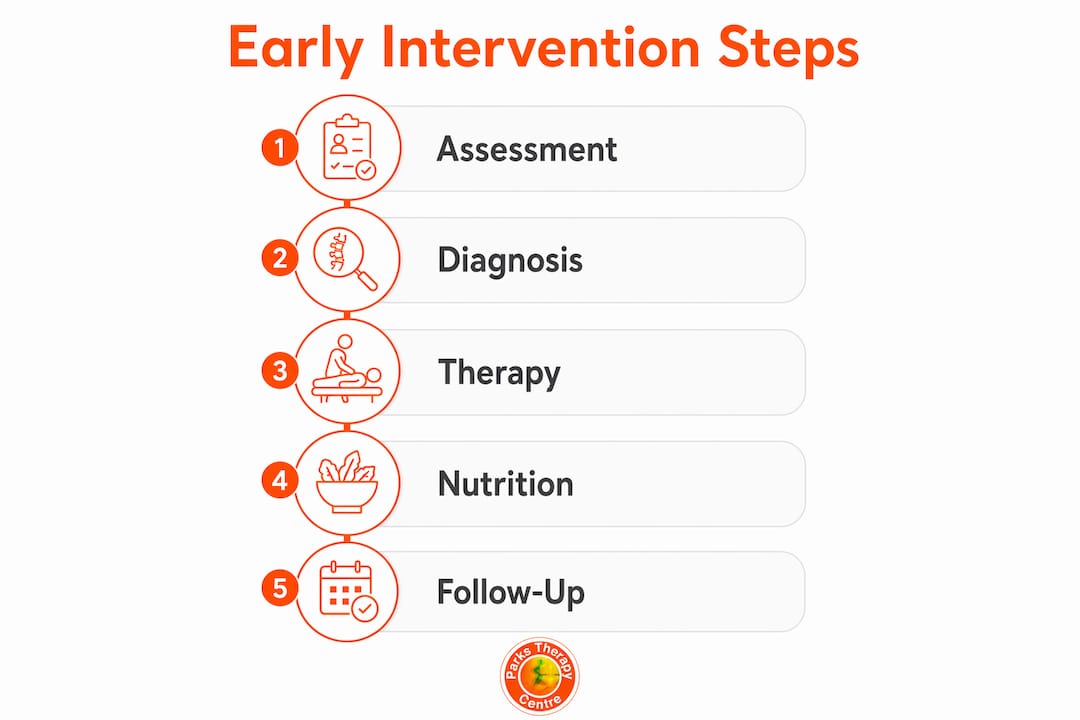 Early Intervention Steps

1 Assessment

2 Diagnosis

3 Therapy

4 Nutrition

5 Follow-Up

Parks Therapy Centre